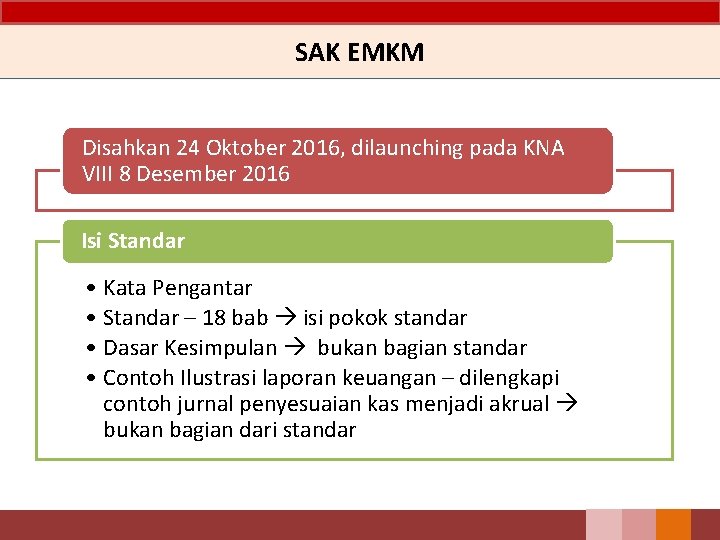 SAK EMKM

Disahkan 24 Oktober 2016, dilaunching pada KNA VIII 8 Desember 2016

Isi Standar

• Kata Pengantar
• Standar – 18 bab → isi pokok standar
• Dasar Kesimpulan → bukan bagian standar
• Contoh Ilustrasi laporan keuangan – dilengkapi contoh jurnal penyesuaian kas menjadi akrual → bukan bagian dari standar